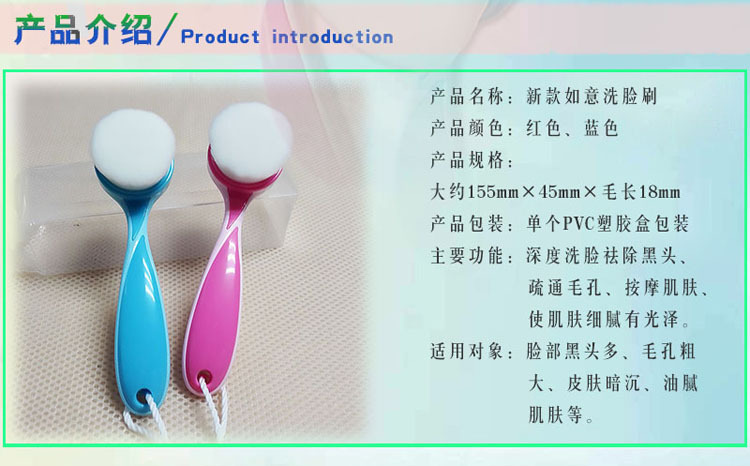 产品介绍/Product introduction

产品名称：新款如意洗脸刷
产品颜色：红色、蓝色
产品规格：
大约155mm×45mm×毛长18mm
产品包装：单个PVC塑胶盒包装
主要功能：深度洗脸祛除黑头、疏通毛孔、按摩肌肤、使肌肤细腻有光泽。
适用对象：脸部黑头多、毛孔粗大、皮肤暗沉、油腻肌肤等。